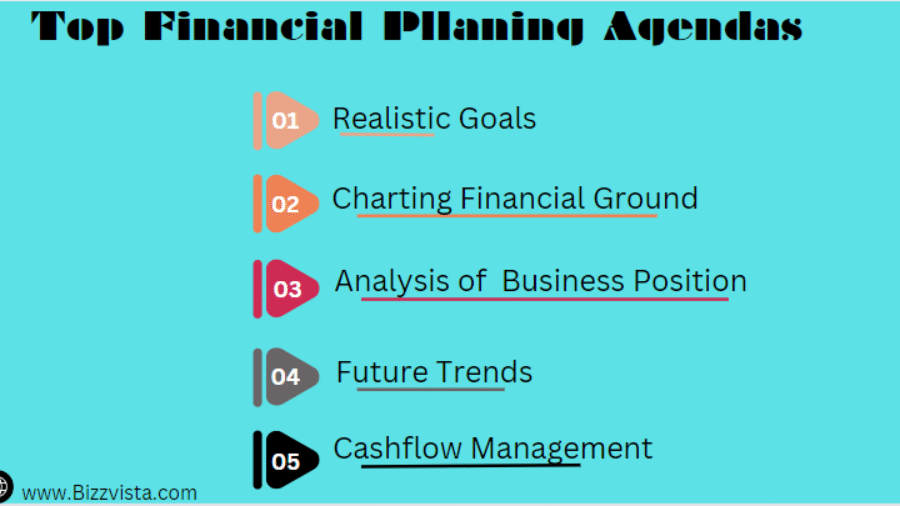 Top Financial Pllaning Agendas

01 Realistic Goals

02 Charting Financial Ground

03 Analysis of Business Position

04 Future Trends

05 Cashflow Management

www.Bizzvista.com